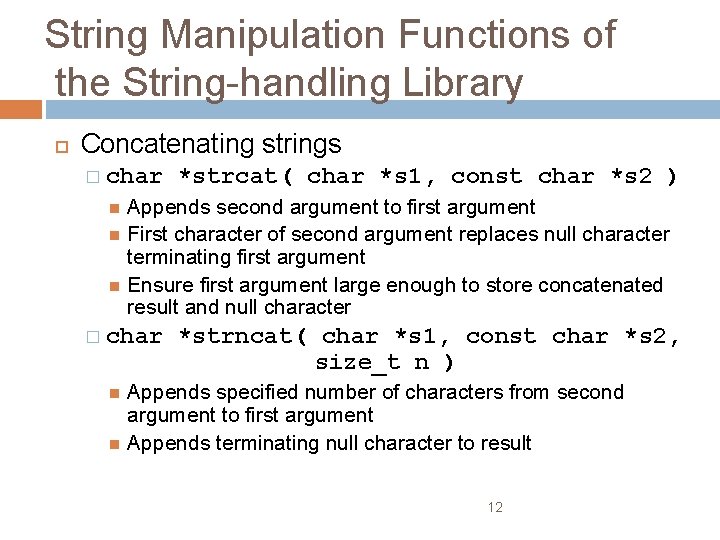 String Manipulation Functions of the String-handling Library

Concatenating strings

char *strcat( char *s1, const char *s2 )

Appends second argument to first argument

First character of second argument replaces null character terminating first argument

Ensure first argument large enough to store concatenated result and null character

char *strncat( char *s1, const char *s2, size_t n )

Appends specified number of characters from second argument to first argument

Appends terminating null character to result

12